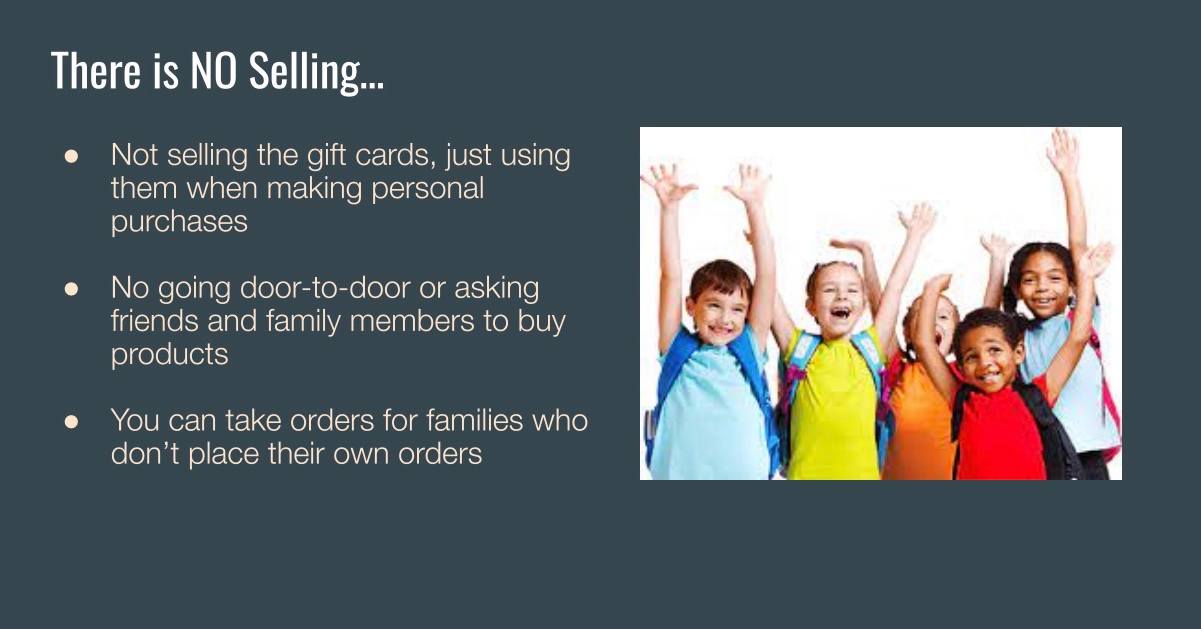 There is NO Selling…

• Not selling the gift cards, just using them when making personal purchases

• No going door-to-door or asking friends and family members to buy products

• You can take orders for families who don't place their own orders